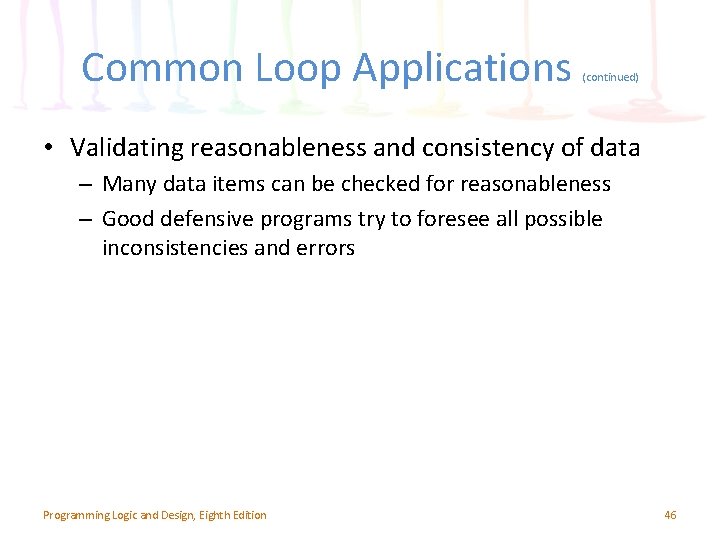 Common Loop Applications (continued)

• Validating reasonableness and consistency of data
– Many data items can be checked for reasonableness
– Good defensive programs try to foresee all possible inconsistencies and errors

Programming Logic and Design, Eighth Edition

46